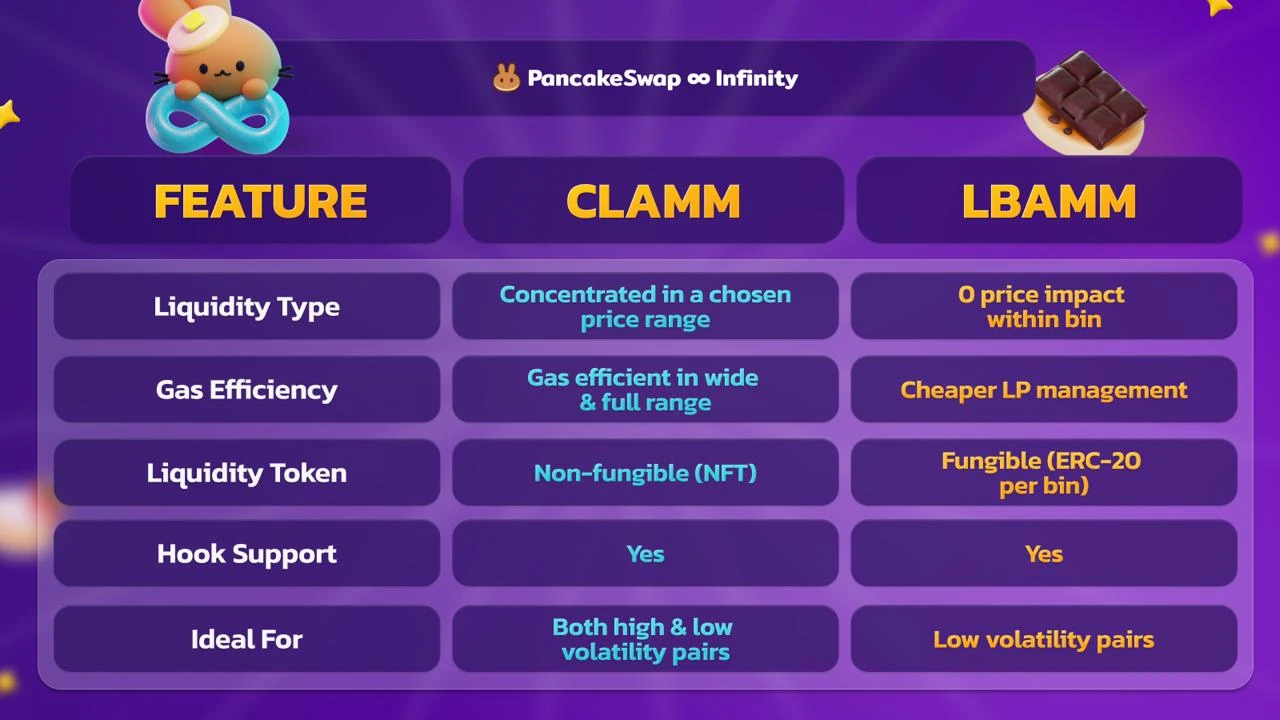 PancakeSwap ∞ Infinity

| FEATURE | CLAMM | LBAMM |
|---|---|---|
| Liquidity Type | Concentrated in a chosen price range | 0 price impact within bin |
| Gas Efficiency | Gas efficient in wide & full range | Cheaper LP management |
| Liquidity Token | Non-fungible (NFT) | Fungible (ERC-20 per bin) |
| Hook Support | Yes | Yes |
| Ideal For | Both high & low volatility pairs | Low volatility pairs |